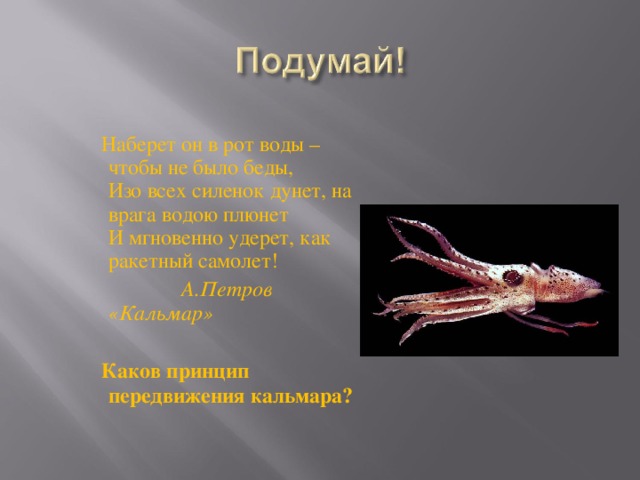 Подумай!

Наберет он в рот воды – чтобы не было беды,
Изо всех силенок дунет, на врага водою плюнет
И мгновенно удерет, как ракетный самолет!

А.Петров «Кальмар»

Каков принцип передвижения кальмара?